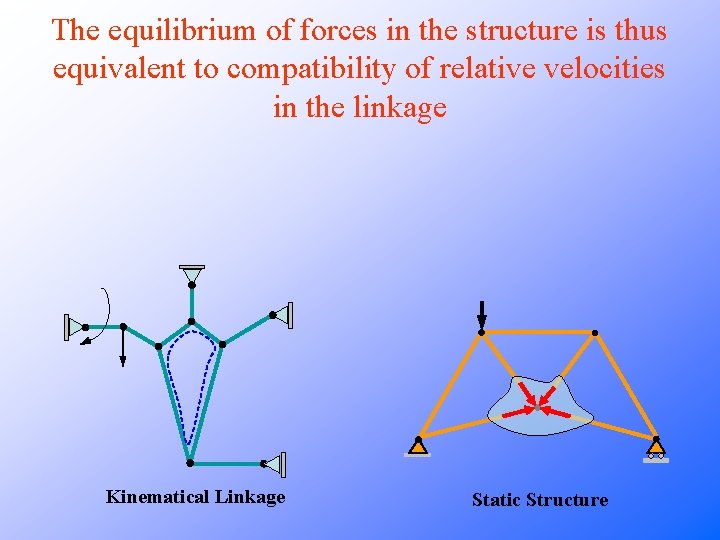 The equilibrium of forces in the structure is thus equivalent to compatibility of relative velocities in the linkage

Kinematical Linkage

Static Structure